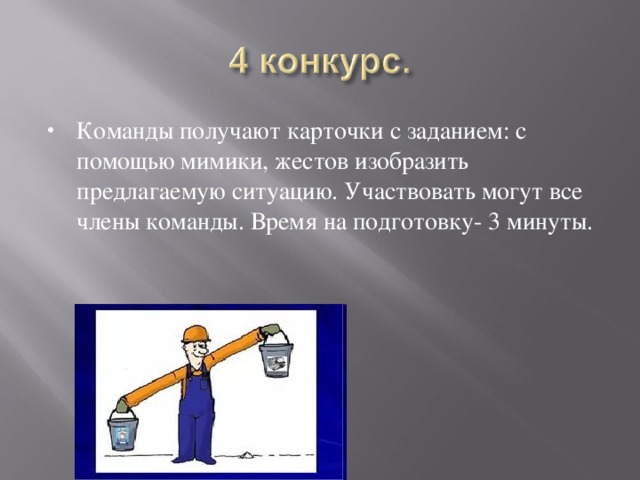 4 конкурс.

• Команды получают карточки с заданием: с помощью мимики, жестов изобразить предлагаемую ситуацию. Участвовать могут все члены команды. Время на подготовку- 3 минуты.